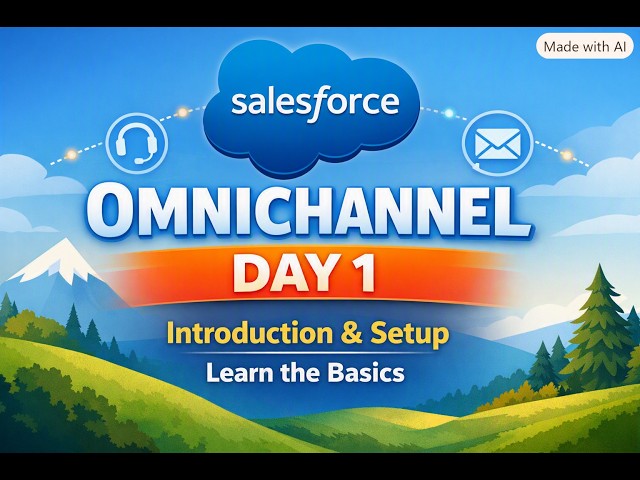 Made with AI

salesforce

OMNICHANNEL

DAY 1

Introduction & Setup

Learn the Basics